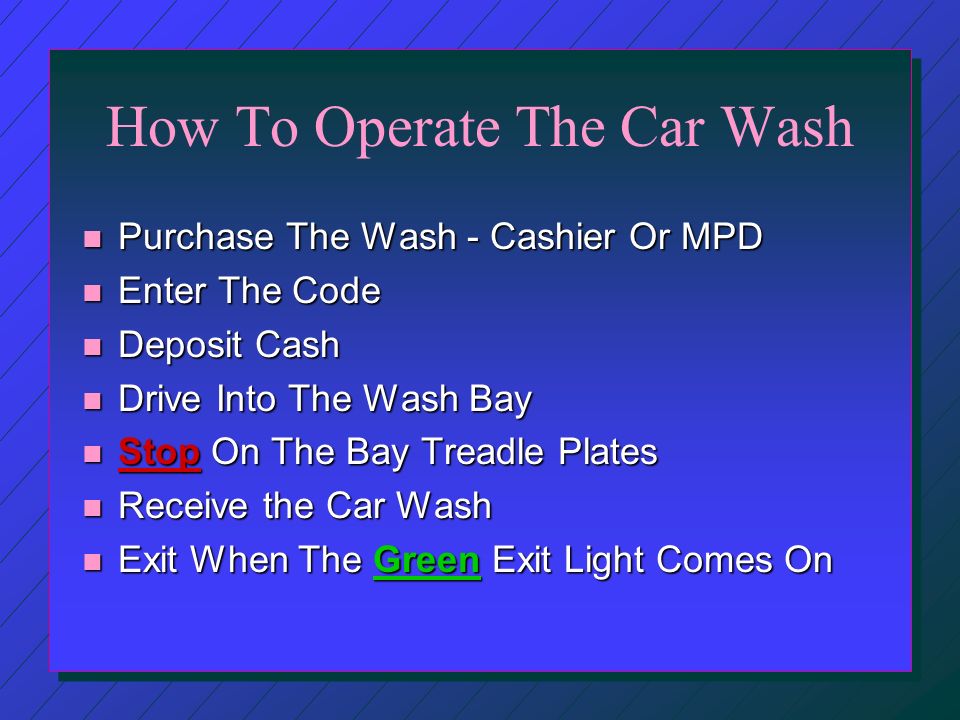 How To Operate The Car Wash

- Purchase The Wash - Cashier Or MPD
- Enter The Code
- Deposit Cash
- Drive Into The Wash Bay
- Stop On The Bay Treadle Plates
- Receive the Car Wash
- Exit When The Green Exit Light Comes On